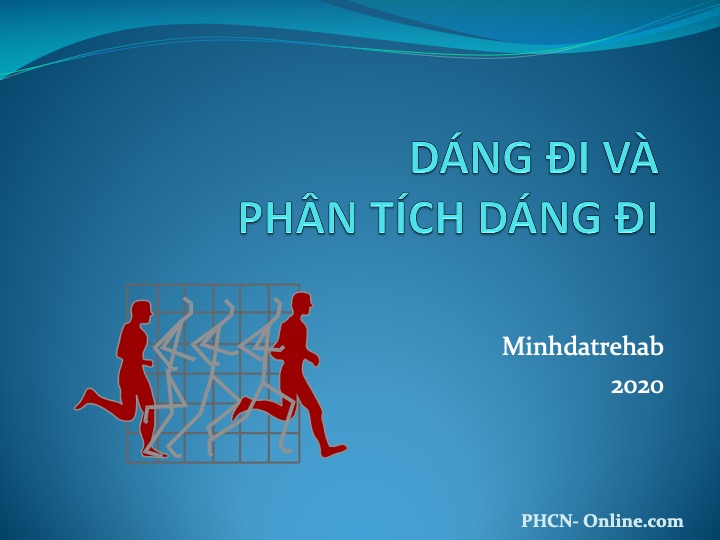 DÁNG ĐI VÀ
PHÂN TÍCH DÁNG ĐI

Minhdatrehab
2020

PHCN- Online.com